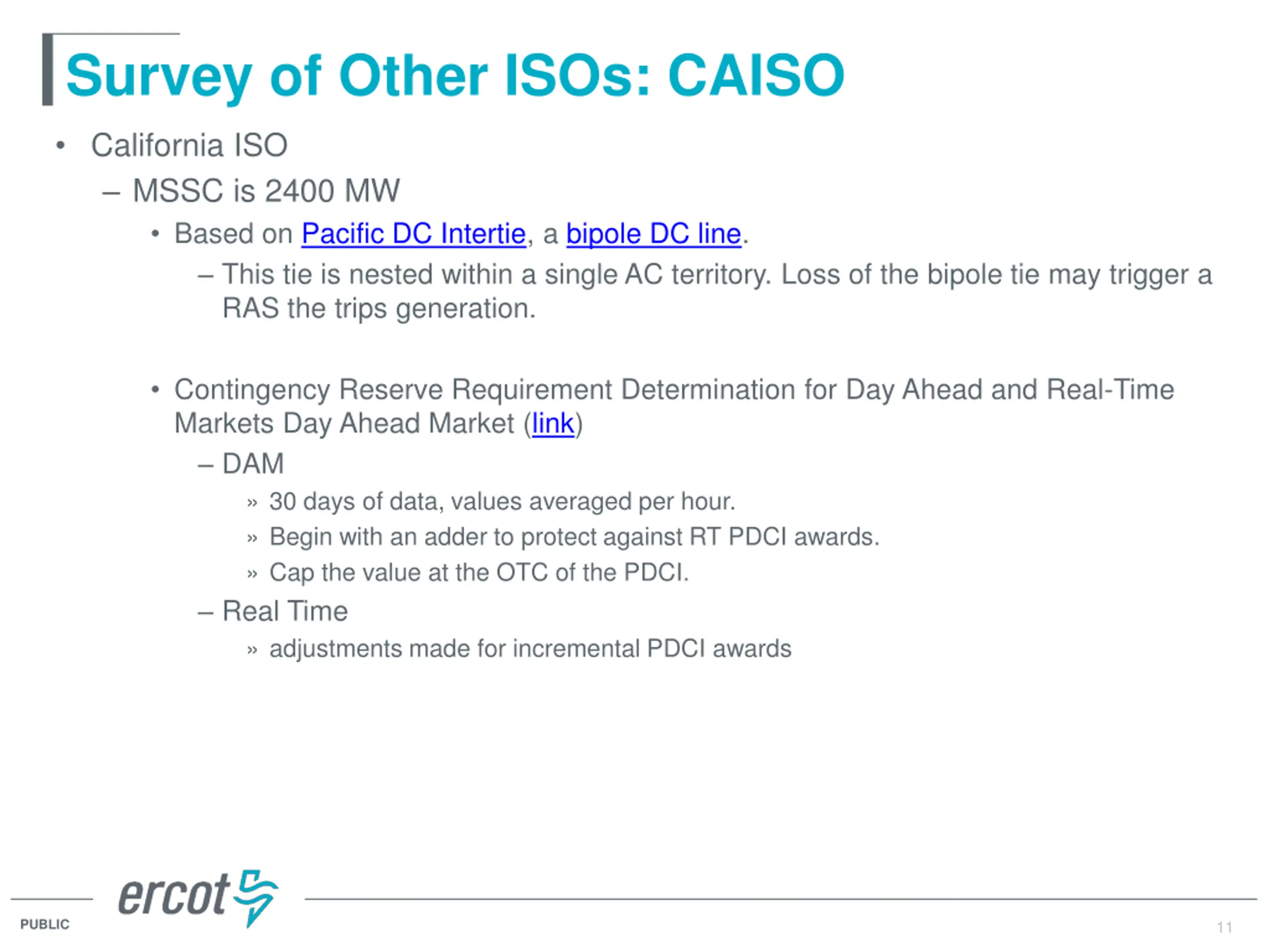 Survey of Other ISOs: CAISO

• California ISO

– MSSC is 2400 MW

• Based on Pacific DC Intertie, a bipole DC line.

– This tie is nested within a single AC territory. Loss of the bipole tie may trigger a RAS the trips generation.

• Contingency Reserve Requirement Determination for Day Ahead and Real-Time Markets Day Ahead Market (link)

– DAM

» 30 days of data, values averaged per hour.

» Begin with an adder to protect against RT PDCI awards.

» Cap the value at the OTC of the PDCI.

– Real Time

» adjustments made for incremental PDCI awards

ercot

PUBLIC

11